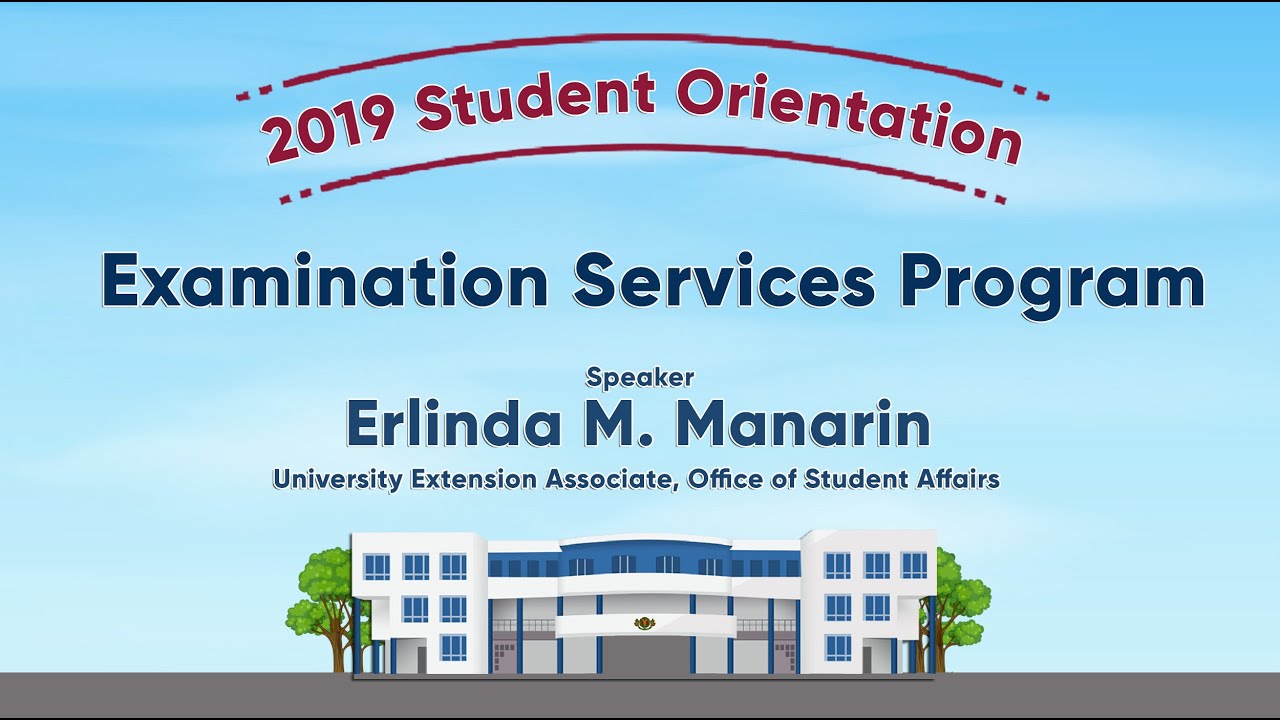 2019 Student Orientation

Examination Services Program

Speaker
Erlinda M. Manarin
University Extension Associate, Office of Student Affairs